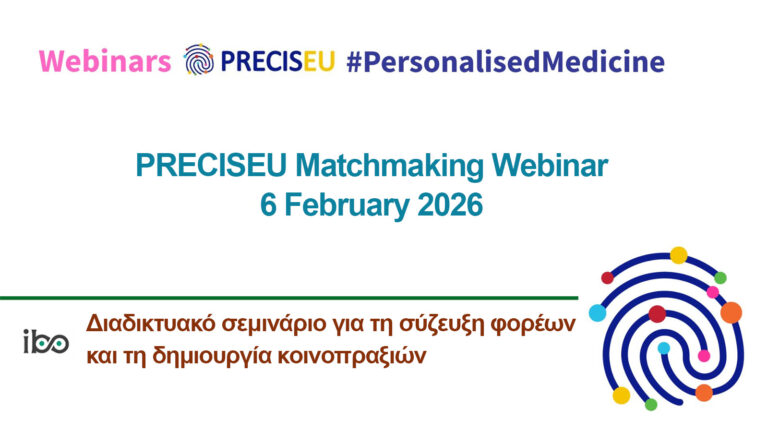 Webinars PRECISEU #PersonalisedMedicine

PRECISEU Matchmaking Webinar
6 February 2026

ibo

Διαδικτυακό σεμινάριο για τη σύζευξη φορέων και τη δημιουργία κοινοπραξιών